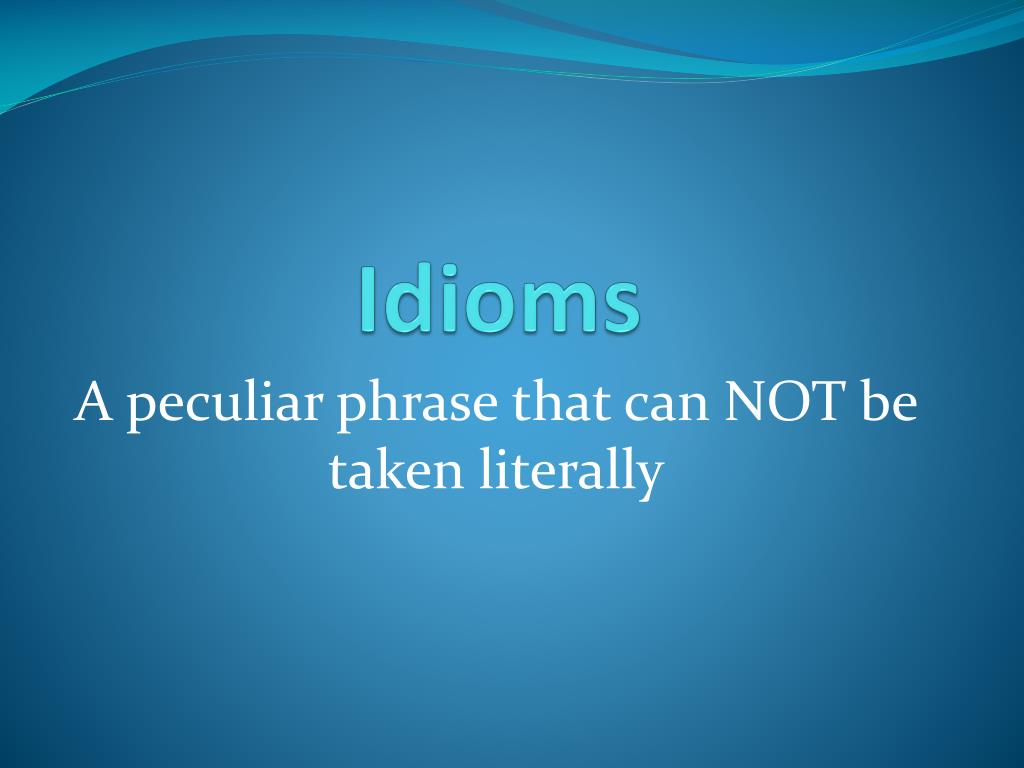 Idioms

A peculiar phrase that can NOT be taken literally